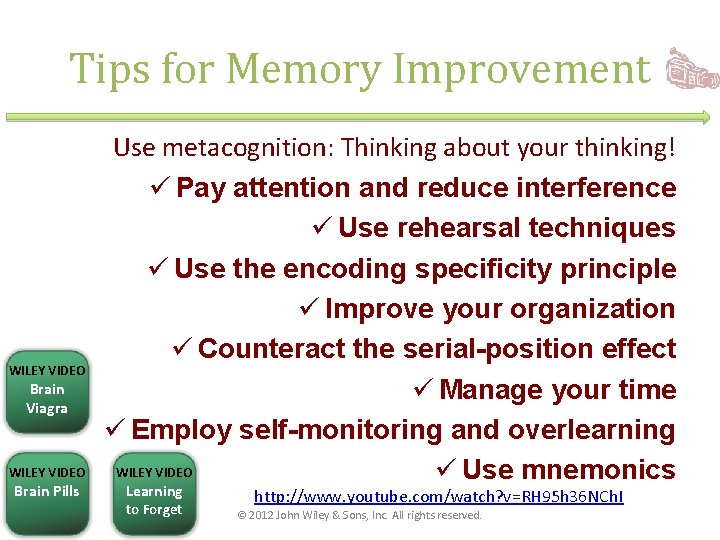 Tips for Memory Improvement

Use metacognition: Thinking about your thinking!

✓ Pay attention and reduce interference

✓ Use rehearsal techniques

✓ Use the encoding specificity principle

✓ Improve your organization

✓ Counteract the serial-position effect

✓ Manage your time

✓ Employ self-monitoring and overlearning

✓ Use mnemonics

WILEY VIDEO Brain Viagra

WILEY VIDEO Brain Pills

WILEY VIDEO Learning to Forget

http://www.youtube.com/watch?v=RH95h36NChI

© 2012 John Wiley & Sons, Inc. All rights reserved.